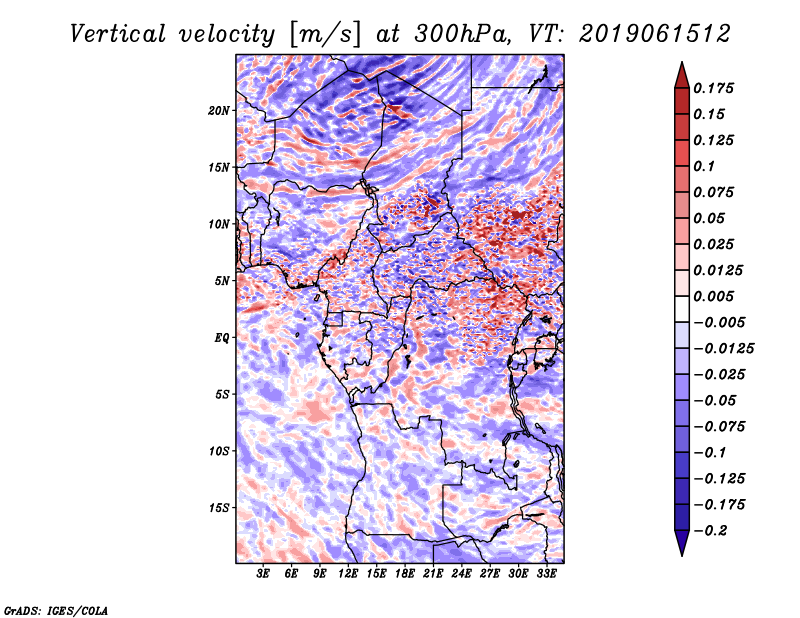 Vertical velocity [m/s] at 300hPa, VT: 2019061512

20N
15N
10N
5N
EQ
5S
10S
15S

3E 6E 9E 12E 15E 18E 21E 24E 27E 30E 33E

0.175
0.15
0.125
0.1
0.075
0.05
0.025
0.0125
0.005
−0.005
−0.0125
−0.025
−0.05
−0.075
−0.1
−0.125
−0.175
−0.2

GrADS: IGES/COLA